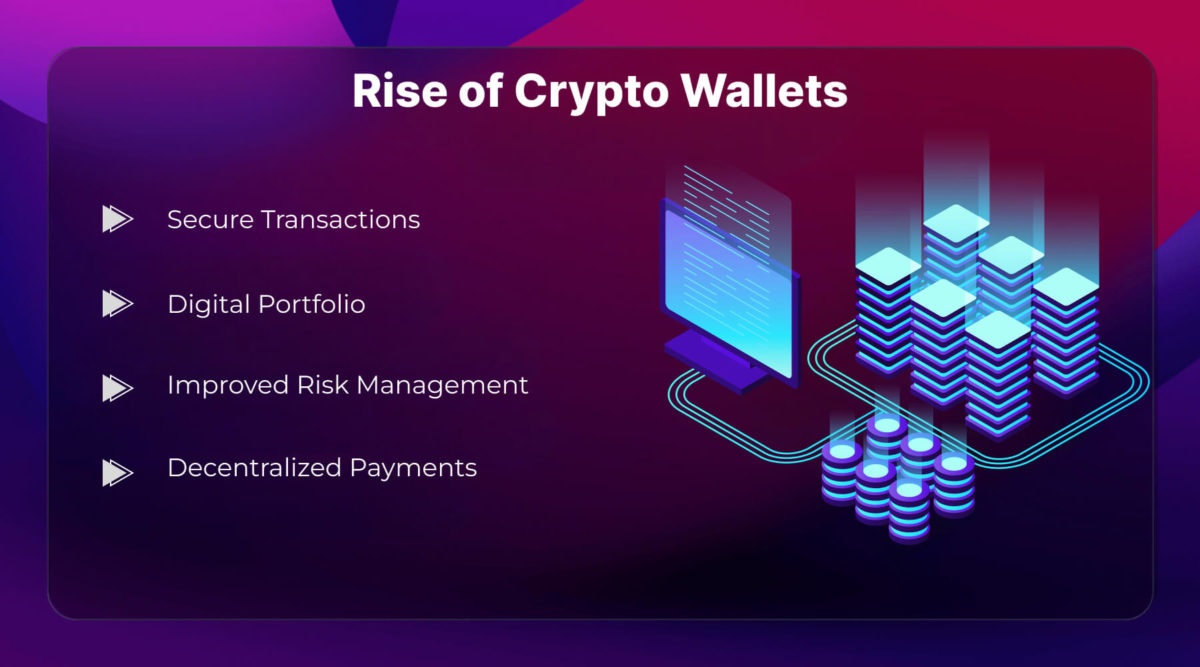 Rise of Crypto Wallets

Secure Transactions

Digital Portfolio

Improved Risk Management

Decentralized Payments